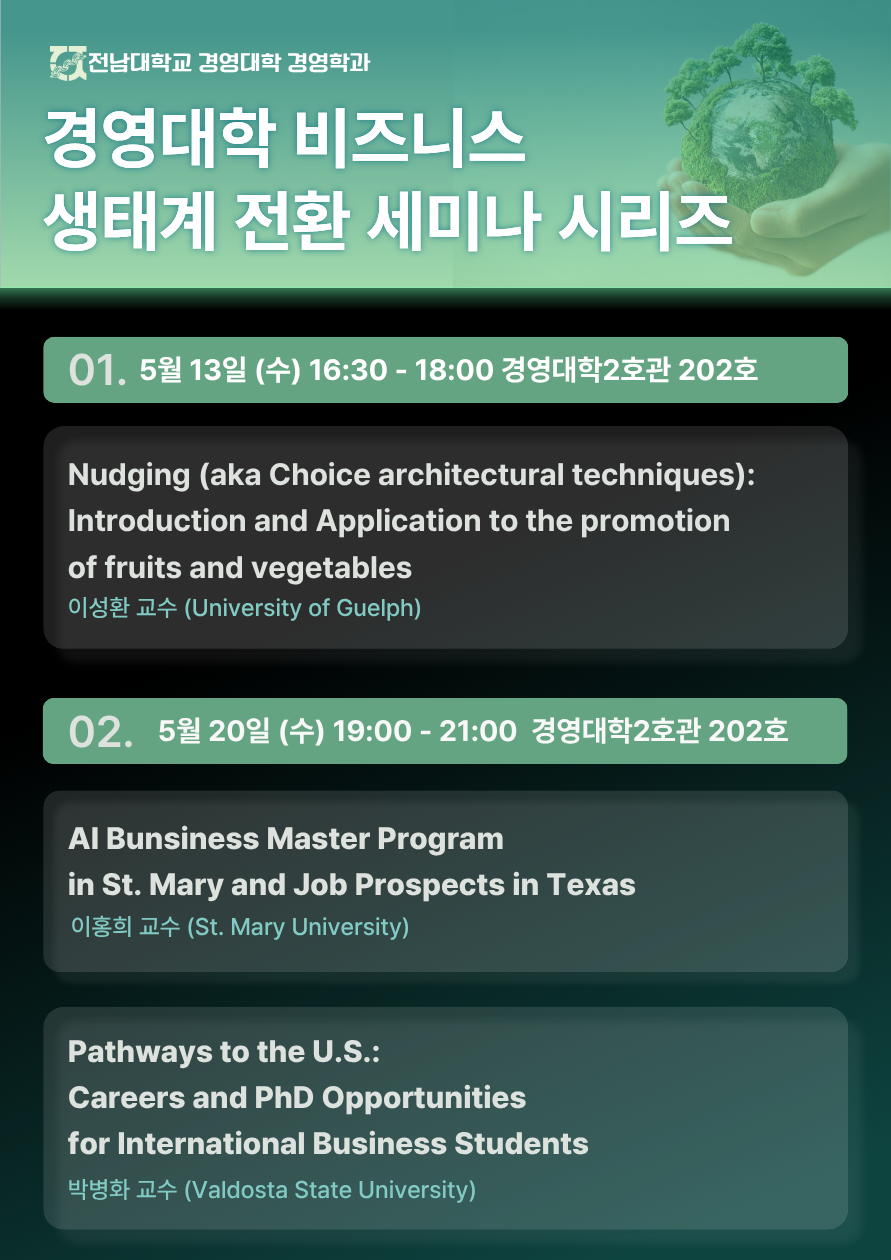 전남대학교 경영대학 경영학과

경영대학 비즈니스 생태계 전환 세미나 시리즈

01. 5월 13일 (수) 16:30 - 18:00 경영대학2호관 202호

Nudging (aka Choice architectural techniques): Introduction and Application to the promotion of fruits and vegetables
이성환 교수 (University of Guelph)

02. 5월 20일 (수) 19:00 - 21:00 경영대학2호관 202호

AI Bunsiness Master Program in St. Mary and Job Prospects in Texas
이홍희 교수 (St. Mary University)

Pathways to the U.S.: Careers and PhD Opportunities for International Business Students
박병화 교수 (Valdosta State University)